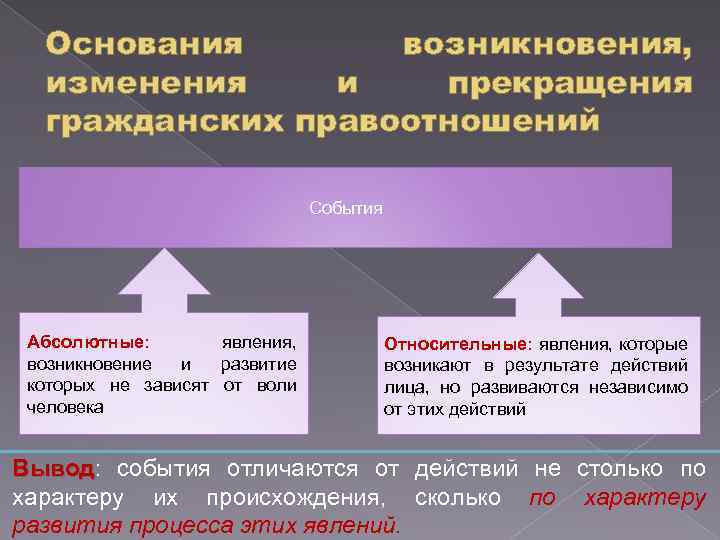 Основания возникновения, изменения и прекращения гражданских правоотношений

События

Абсолютные: явления, возникновение и развитие которых не зависят от воли человека

Относительные: явления, которые возникают в результате действий лица, но развиваются независимо от этих действий

Вывод: события отличаются от действий не столько по характеру их происхождения, сколько по характеру развития процесса этих явлений.